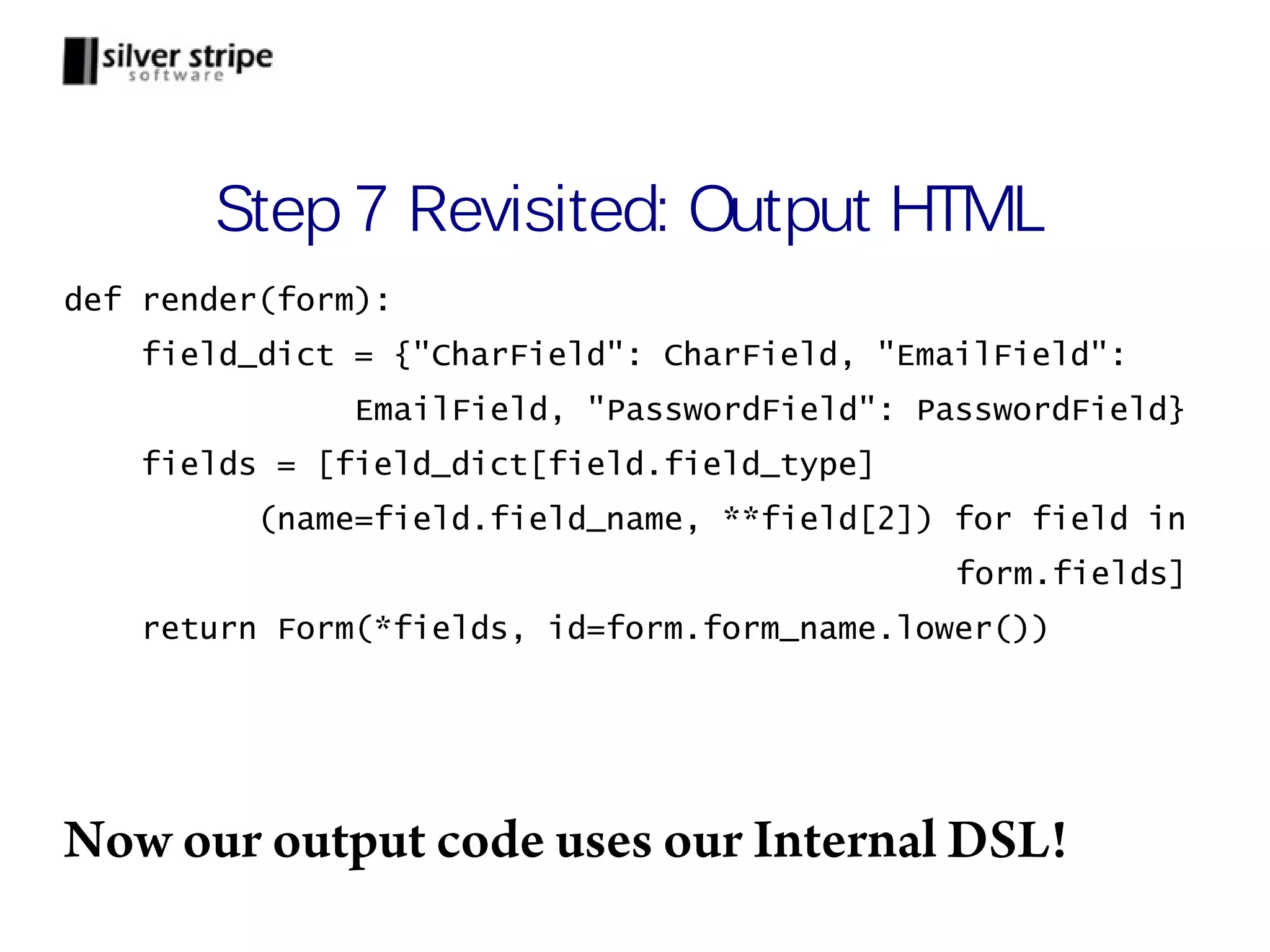 silver stripe
software

Step 7 Revisited: Output HTML

def render(form):
    field_dict = {"CharField": CharField, "EmailField":
                EmailField, "PasswordField": PasswordField}
    fields = [field_dict[field.field_type]
          (name=field.field_name, **field[2]) for field in
                                    form.fields]
    return Form(*fields, id=form.form_name.lower())

Now our output code uses our Internal DSL!